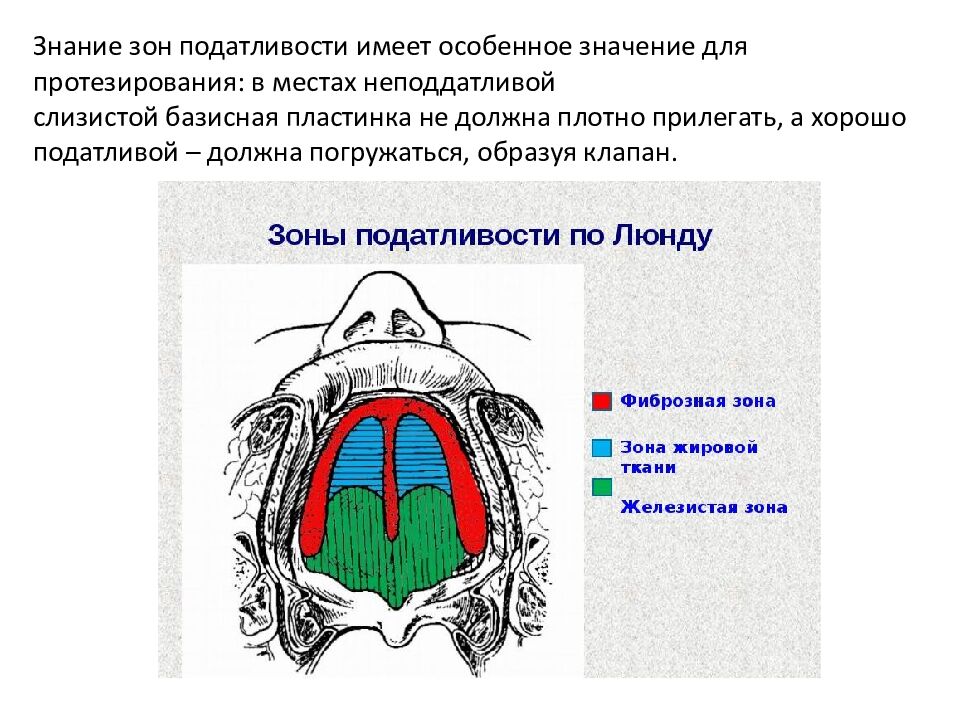 Знание зон податливости имеет особенное значение для протезирования: в местах неподдатливой слизистой базисная пластинка не должна плотно прилегать, а хорошо податливой – должна погружаться, образуя клапан.

Зоны податливости по Люнду

Фиброзная зона

Зона жировой ткани

Железистая зона